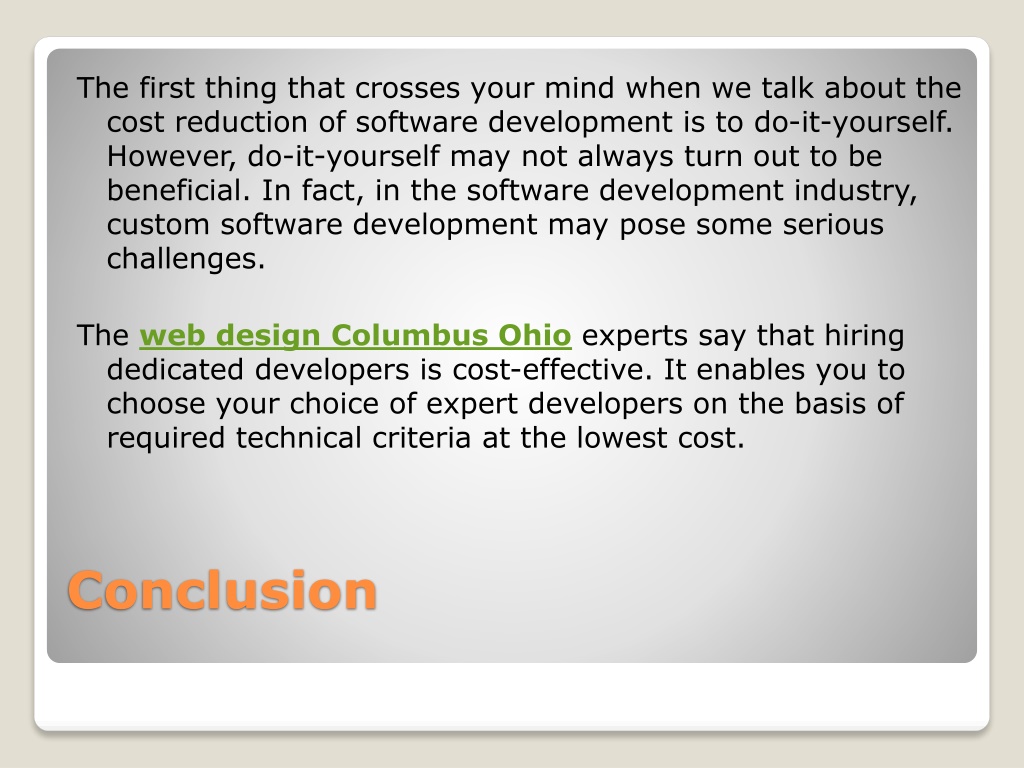 The first thing that crosses your mind when we talk about the cost reduction of software development is to do-it-yourself. However, do-it-yourself may not always turn out to be beneficial. In fact, in the software development industry, custom software development may pose some serious challenges.

The web design Columbus Ohio experts say that hiring dedicated developers is cost-effective. It enables you to choose your choice of expert developers on the basis of required technical criteria at the lowest cost.

Conclusion